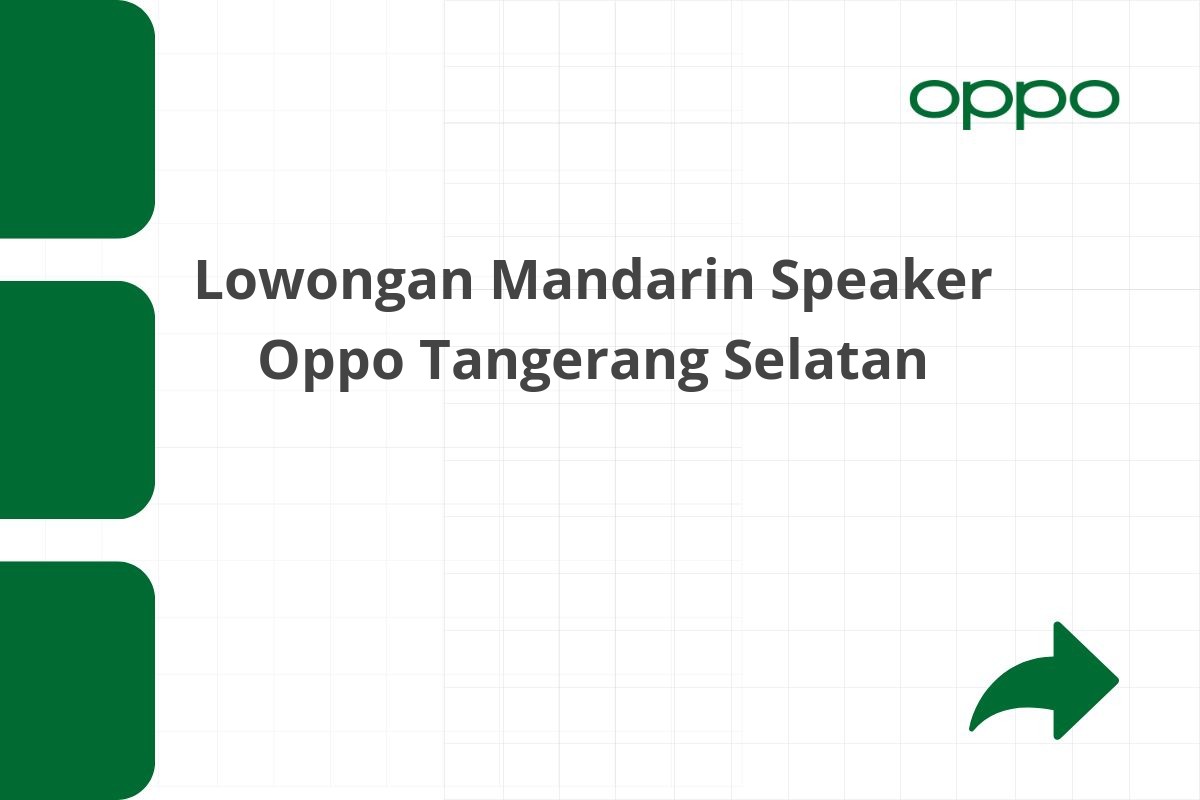 oppo

Lowongan Mandarin Speaker Oppo Tangerang Selatan